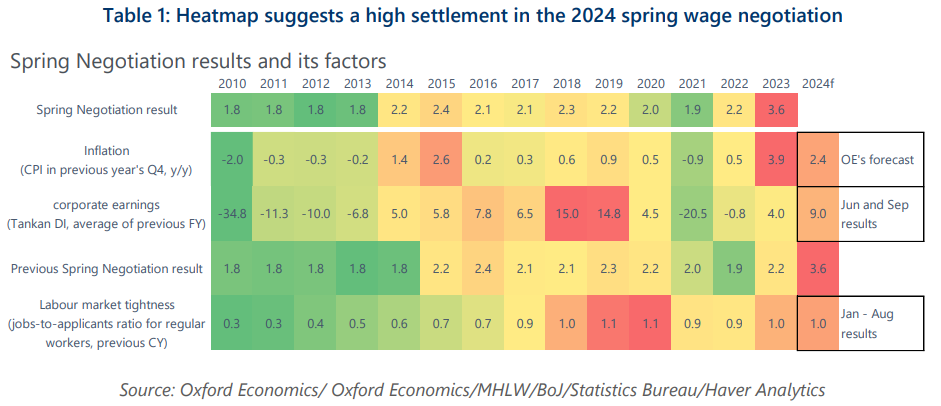 Table 1: Heatmap suggests a high settlement in the 2024 spring wage negotiation

Spring Negotiation results and its factors

| | 2010 | 2011 | 2012 | 2013 | 2014 | 2015 | 2016 | 2017 | 2018 | 2019 | 2020 | 2021 | 2022 | 2023 | 2024f | |
|---|---|---|---|---|---|---|---|---|---|---|---|---|---|---|---|---|
| Spring Negotiation result | 1.8 | 1.8 | 1.8 | 1.8 | 2.2 | 2.4 | 2.1 | 2.1 | 2.3 | 2.2 | 2.0 | 1.9 | 2.2 | 3.6 | | |
| Inflation (CPI in previous year's Q4, y/y) | -2.0 | -0.3 | -0.3 | -0.2 | 1.4 | 2.6 | 0.2 | 0.3 | 0.6 | 0.9 | 0.5 | -0.9 | 0.5 | 3.9 | 2.4 | OE's forecast |
| corporate earnings (Tankan DI, average of previous FY) | -34.8 | -11.3 | -10.0 | -6.8 | 5.0 | 5.8 | 7.8 | 6.5 | 15.0 | 14.8 | 4.5 | -20.5 | -0.8 | 4.0 | 9.0 | Jun and Sep results |
| Previous Spring Negotiation result | 1.8 | 1.8 | 1.8 | 1.8 | 1.8 | 2.2 | 2.4 | 2.1 | 2.1 | 2.3 | 2.2 | 2.0 | 1.9 | 2.2 | 3.6 | |
| Labour market tightness (jobs-to-applicants ratio for regular workers, previous CY) | 0.3 | 0.3 | 0.4 | 0.5 | 0.6 | 0.7 | 0.7 | 0.9 | 1.0 | 1.1 | 1.1 | 0.9 | 0.9 | 1.0 | 1.0 | Jan - Aug results |

Source: Oxford Economics/ Oxford Economics/MHLW/BoJ/Statistics Bureau/Haver Analytics